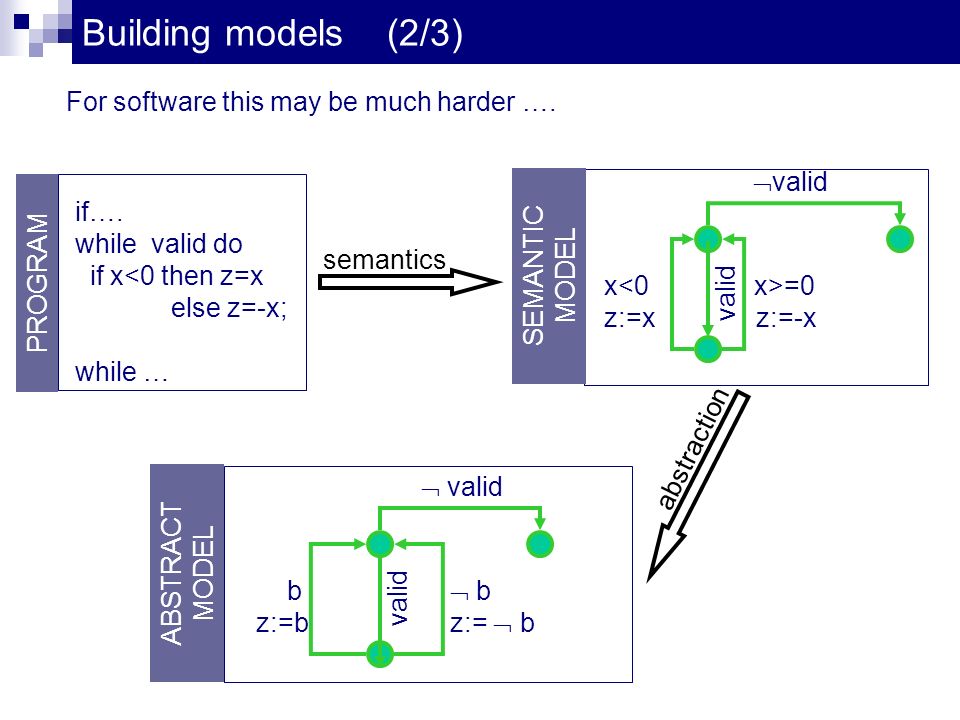 Building models (2/3)

For software this may be much harder ….

PROGRAM

if….
while valid do
if x<0 then z=x
else z=-x;

while …

semantics

SEMANTIC MODEL

$\neg$valid

x<0
z:=x

valid

x>=0
z:=-x

abstraction

ABSTRACT MODEL

$\neg$ valid

b
z:=b

valid

$\neg$ b
z:= $\neg$ b